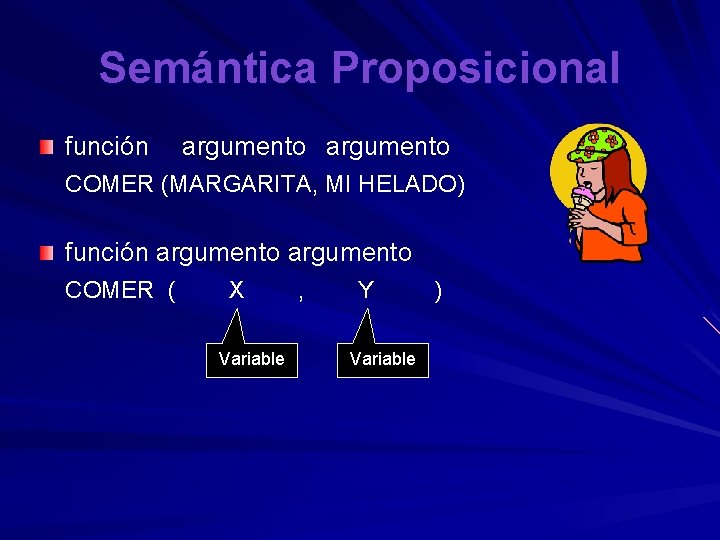 Semántica Proposicional

función argumento argumento
COMER (MARGARITA, MI HELADO)

función argumento argumento
COMER ( X , Y )

Variable

Variable